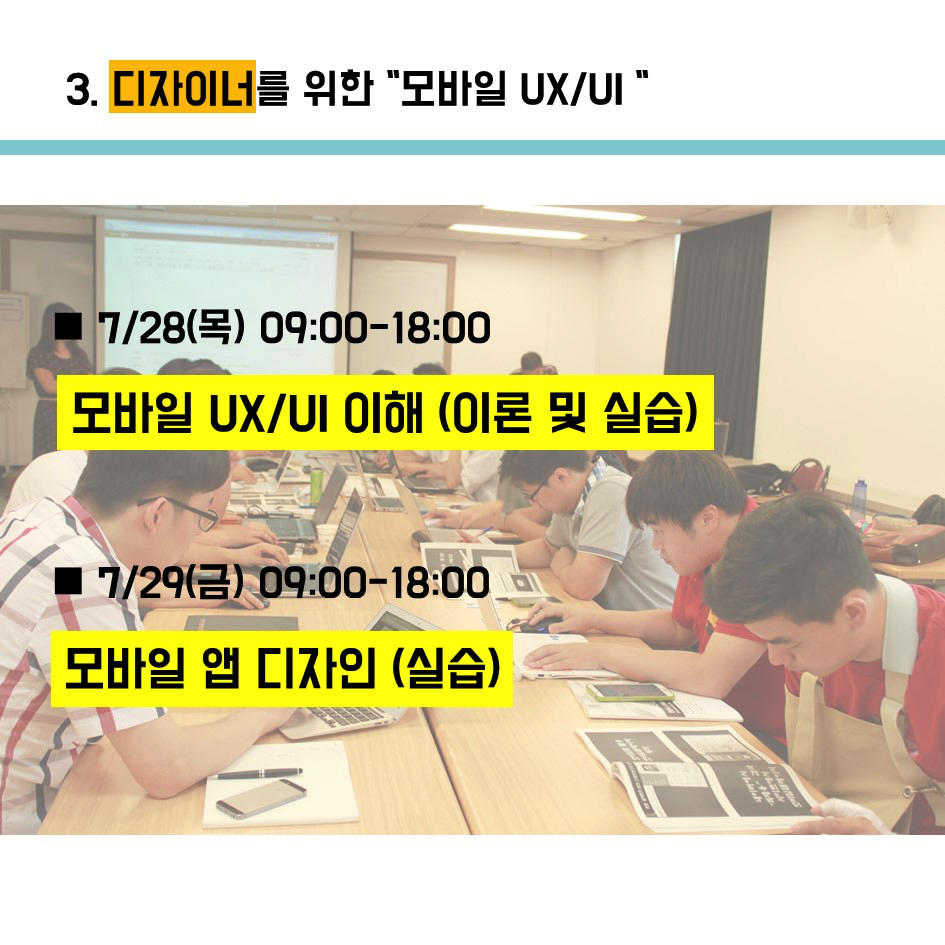 3. 디자이너를 위한 "모바일 UX/UI "

■ 7/28(목) 09:00-18:00

모바일 UX/UI 이해 (이론 및 실습)

■ 7/29(금) 09:00-18:00

모바일 앱 디자인 (실습)